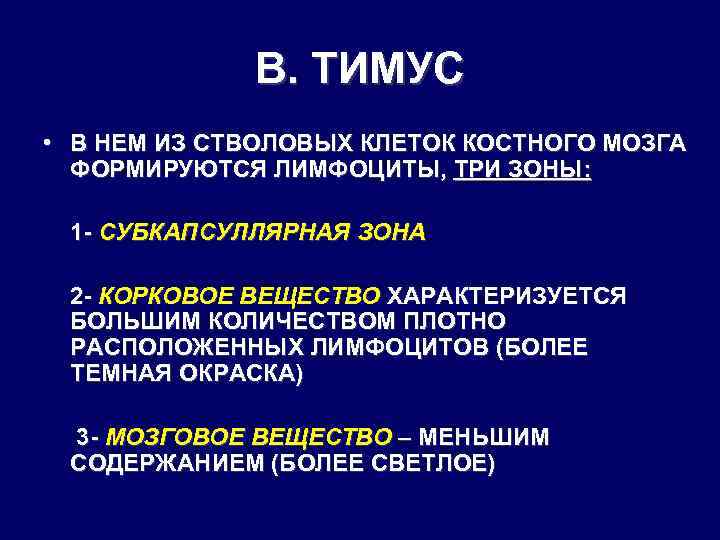 В. ТИМУС

• В НЕМ ИЗ СТВОЛОВЫХ КЛЕТОК КОСТНОГО МОЗГА ФОРМИРУЮТСЯ ЛИМФОЦИТЫ, ТРИ ЗОНЫ:

1- СУБКАПСУЛЛЯРНАЯ ЗОНА

2- КОРКОВОЕ ВЕЩЕСТВО ХАРАКТЕРИЗУЕТСЯ БОЛЬШИМ КОЛИЧЕСТВОМ ПЛОТНО РАСПОЛОЖЕННЫХ ЛИМФОЦИТОВ (БОЛЕЕ ТЕМНАЯ ОКРАСКА)

3- МОЗГОВОЕ ВЕЩЕСТВО – МЕНЬШИМ СОДЕРЖАНИЕМ (БОЛЕЕ СВЕТЛОЕ)